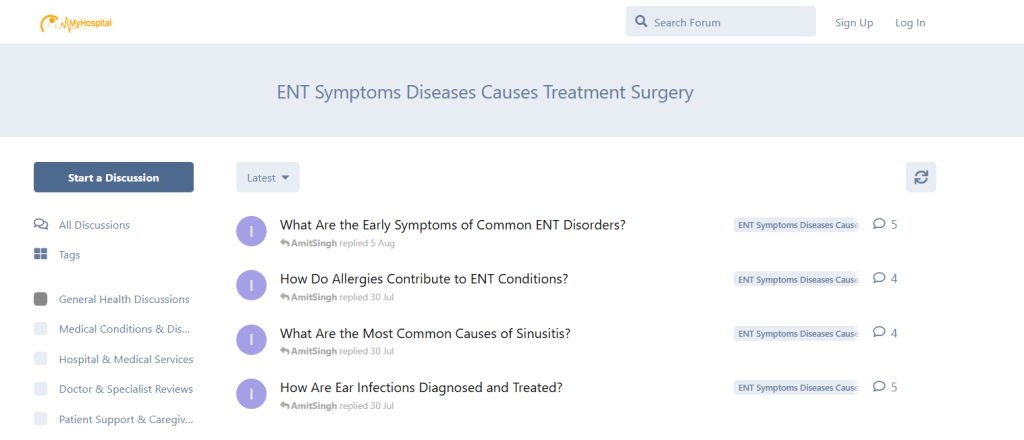 MyHospital

Search Forum

Sign Up

Log In

ENT Symptoms Diseases Causes Treatment Surgery

Start a Discussion

All Discussions

Tags

General Health Discussions

Medical Conditions & Dis...

Hospital & Medical Services

Doctor & Specialist Reviews

Patient Support & Caregiv...

Latest

I

What Are the Early Symptoms of Common ENT Disorders?

AmitSingh replied 5 Aug

ENT Symptoms Diseases Cause

5

I

How Do Allergies Contribute to ENT Conditions?

AmitSingh replied 30 Jul

ENT Symptoms Diseases Cause

4

I

What Are the Most Common Causes of Sinusitis?

AmitSingh replied 30 Jul

ENT Symptoms Diseases Cause

4

I

How Are Ear Infections Diagnosed and Treated?

AmitSingh replied 30 Jul

ENT Symptoms Diseases Cause

5